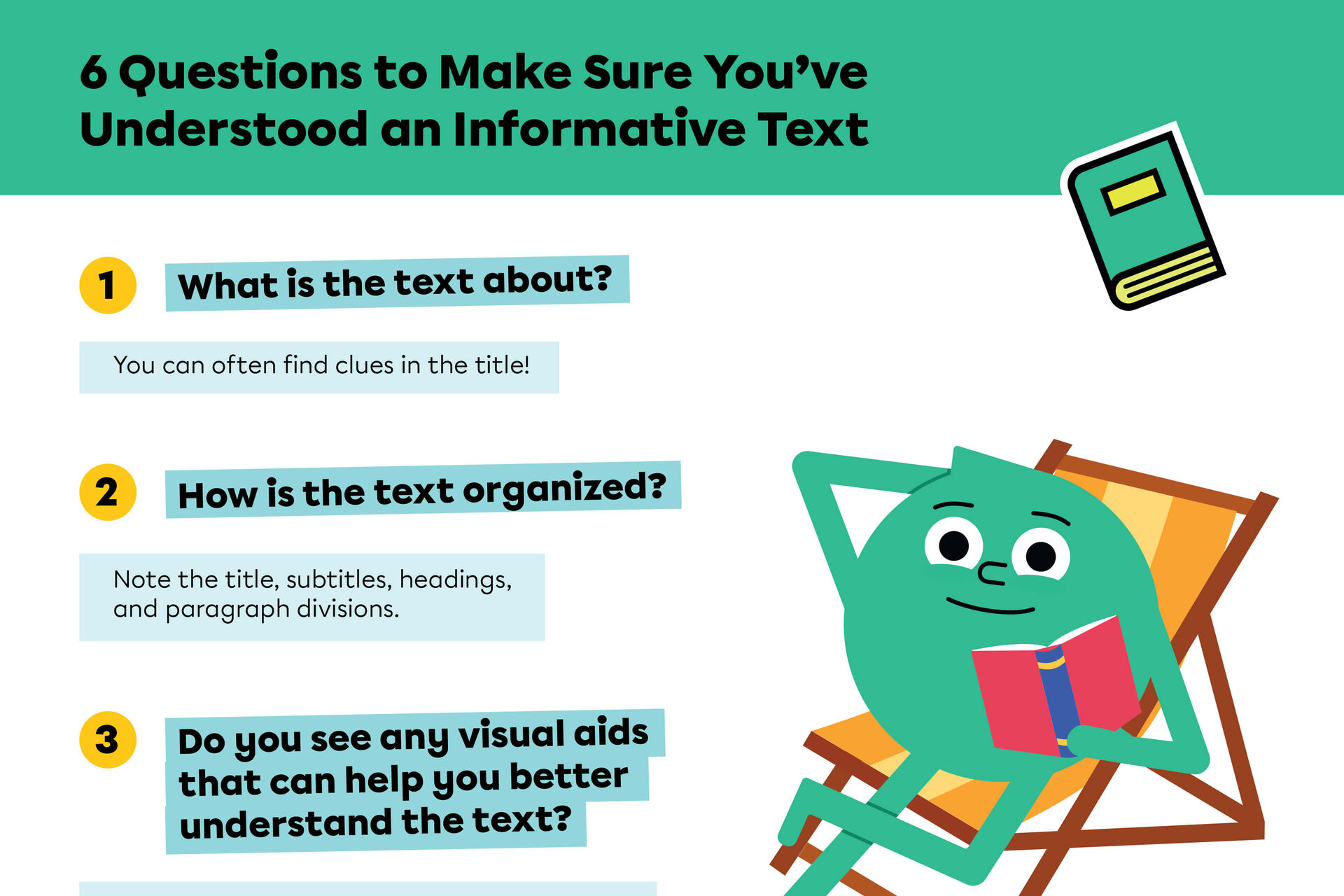 6 Questions to Make Sure You've Understood an Informative Text

1 What is the text about?

You can often find clues in the title!

2 How is the text organized?

Note the title, subtitles, headings, and paragraph divisions.

3 Do you see any visual aids that can help you better understand the text?